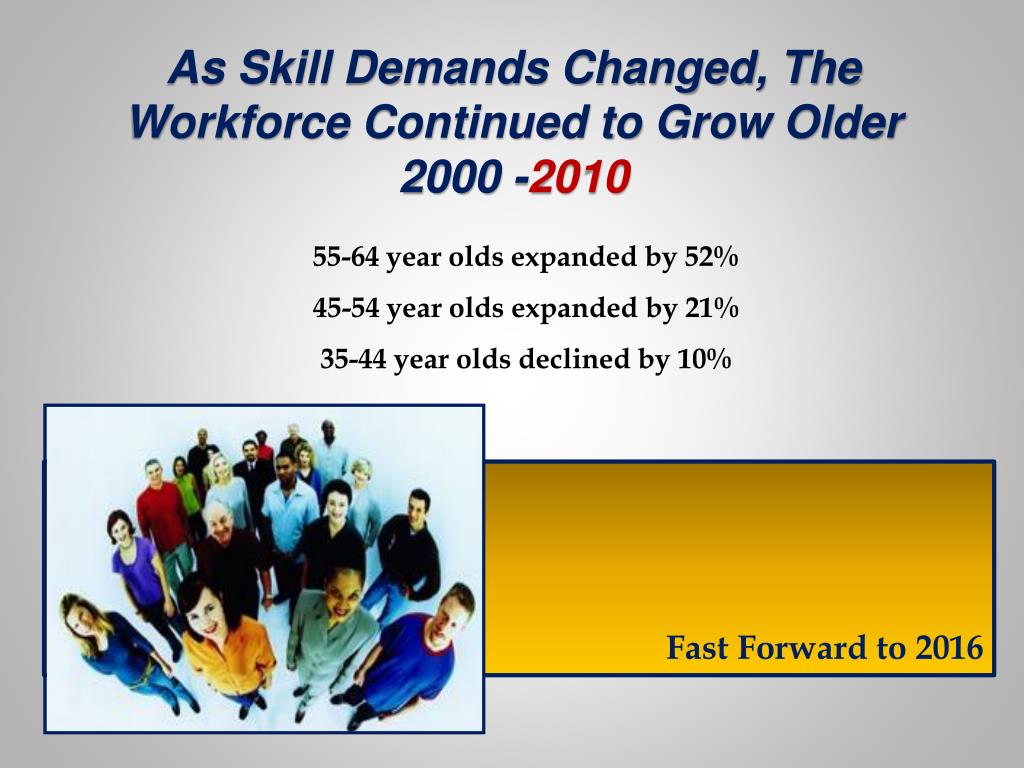 As Skill Demands Changed, The Workforce Continued to Grow Older 2000 -2010

55-64 year olds expanded by 52%

45-54 year olds expanded by 21%

35-44 year olds declined by 10%

Fast Forward to 2016